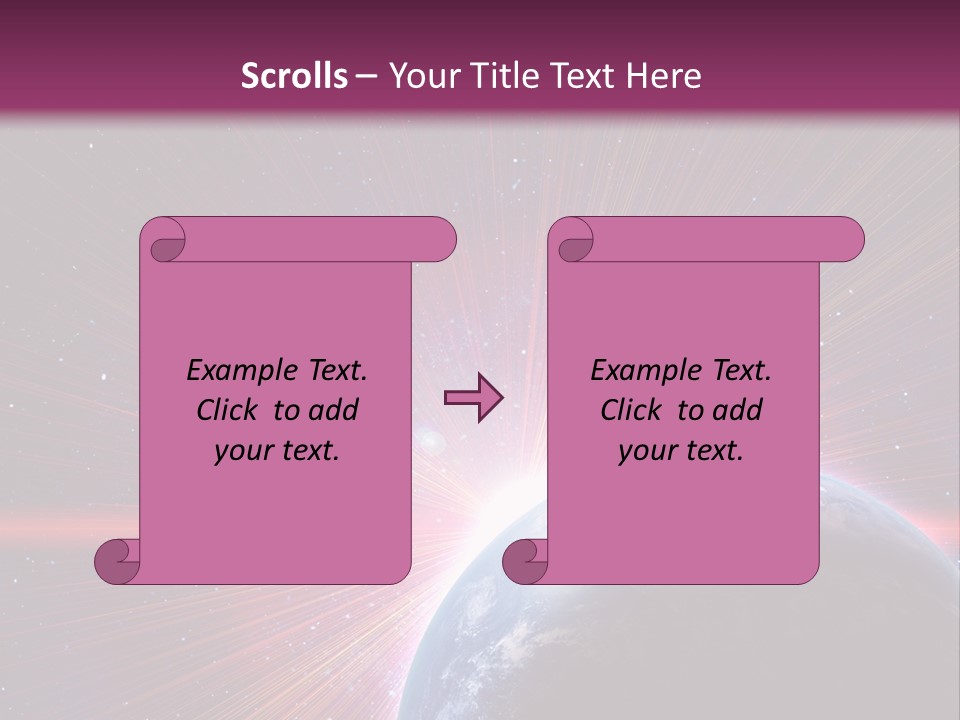 Scrolls – Your Title Text Here

Example Text. Click to add your text.

Example Text. Click to add your text.